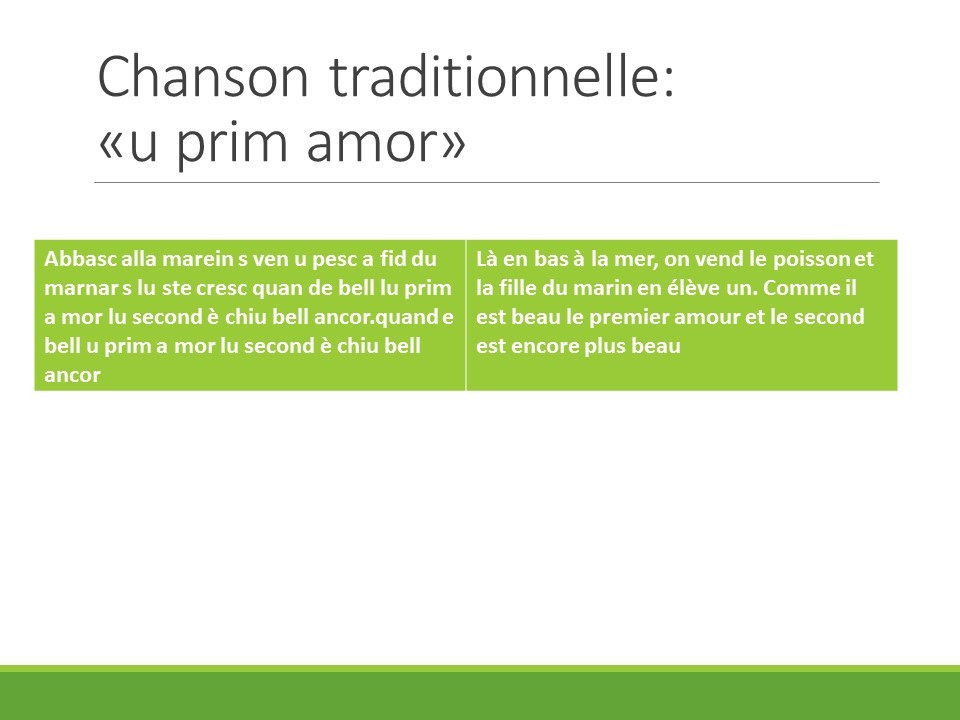 Chanson traditionnelle: «u prim amor»

| Abbasc alla marein s ven u pesc a fid du marnar s lu ste cresc quan de bell lu prim a mor lu second è chiu bell ancor.quand e bell u prim a mor lu second è chiu bell ancor | Là en bas à la mer, on vend le poisson et la fille du marin en élève un. Comme il est beau le premier amour et le second est encore plus beau |
|---|---|